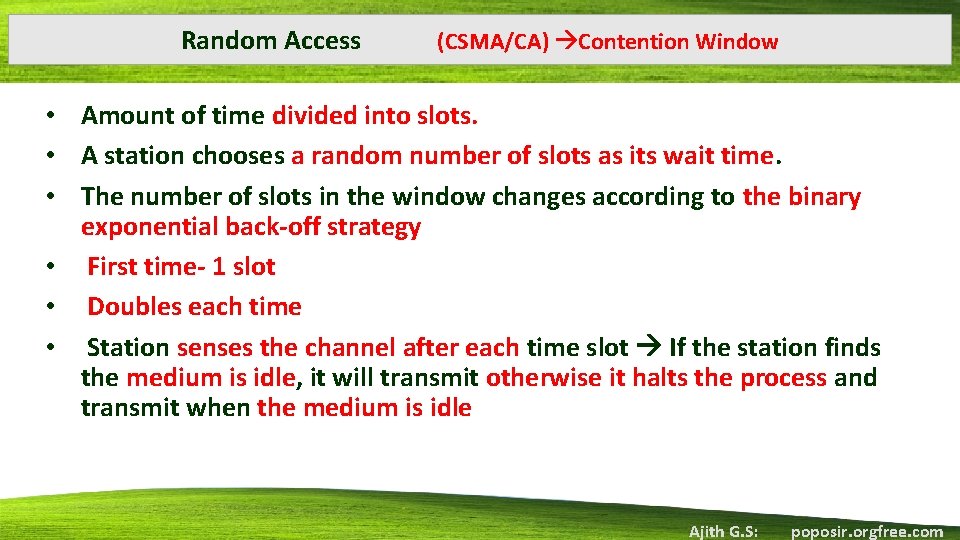 Random Access (CSMA/CA) →Contention Window

• Amount of time divided into slots.
• A station chooses a random number of slots as its wait time.
• The number of slots in the window changes according to the binary exponential back-off strategy
• First time- 1 slot
• Doubles each time
• Station senses the channel after each time slot → If the station finds the medium is idle, it will transmit otherwise it halts the process and transmit when the medium is idle

Ajith G.S: poposir.orgfree.com